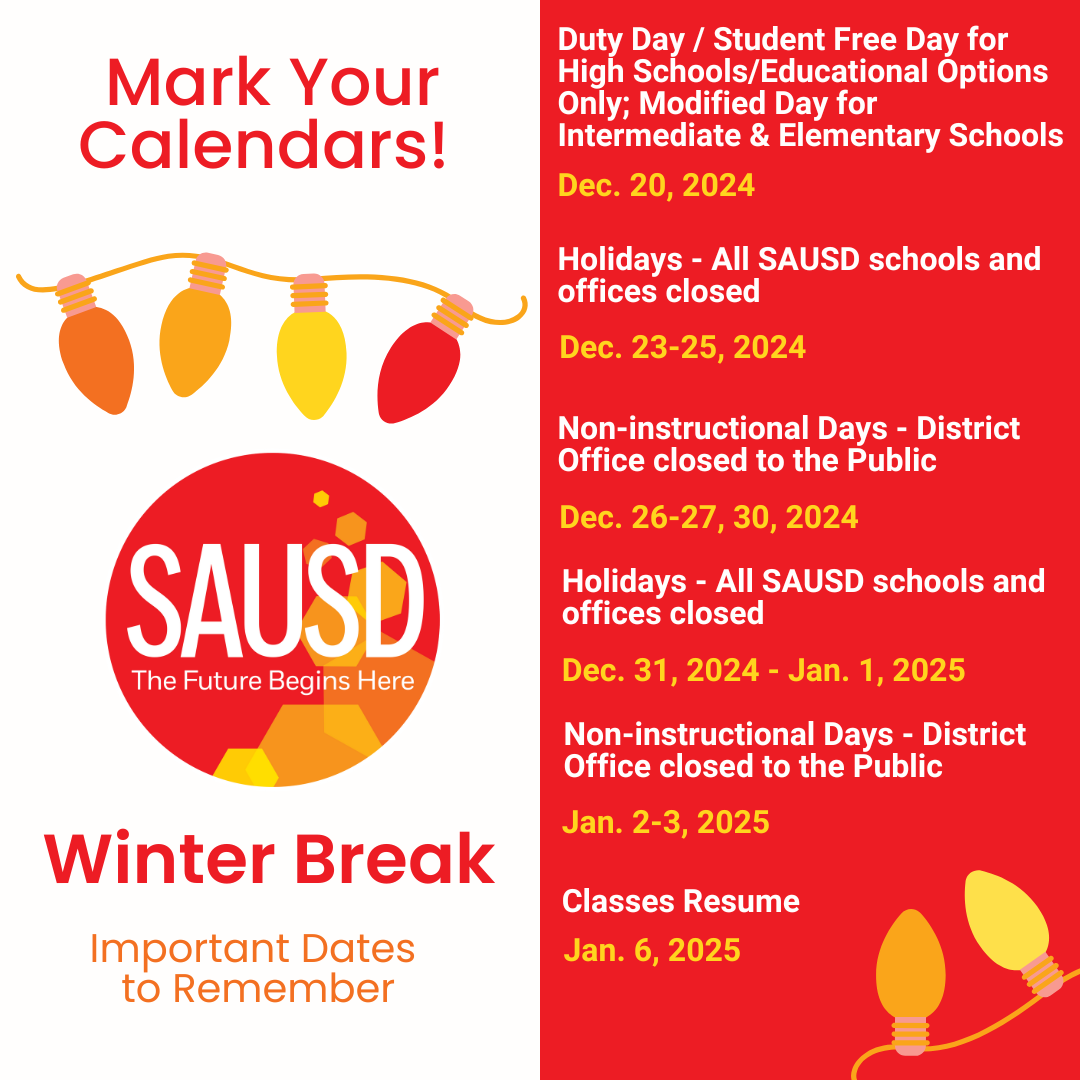 Mark Your Calendars!

SAUSD
The Future Begins Here

Winter Break

Important Dates to Remember

Duty Day / Student Free Day for High Schools/Educational Options Only; Modified Day for Intermediate & Elementary Schools

Dec. 20, 2024

Holidays - All SAUSD schools and offices closed

Dec. 23-25, 2024

Non-instructional Days - District Office closed to the Public

Dec. 26-27, 30, 2024

Holidays - All SAUSD schools and offices closed

Dec. 31, 2024 - Jan. 1, 2025

Non-instructional Days - District Office closed to the Public

Jan. 2-3, 2025

Classes Resume

Jan. 6, 2025